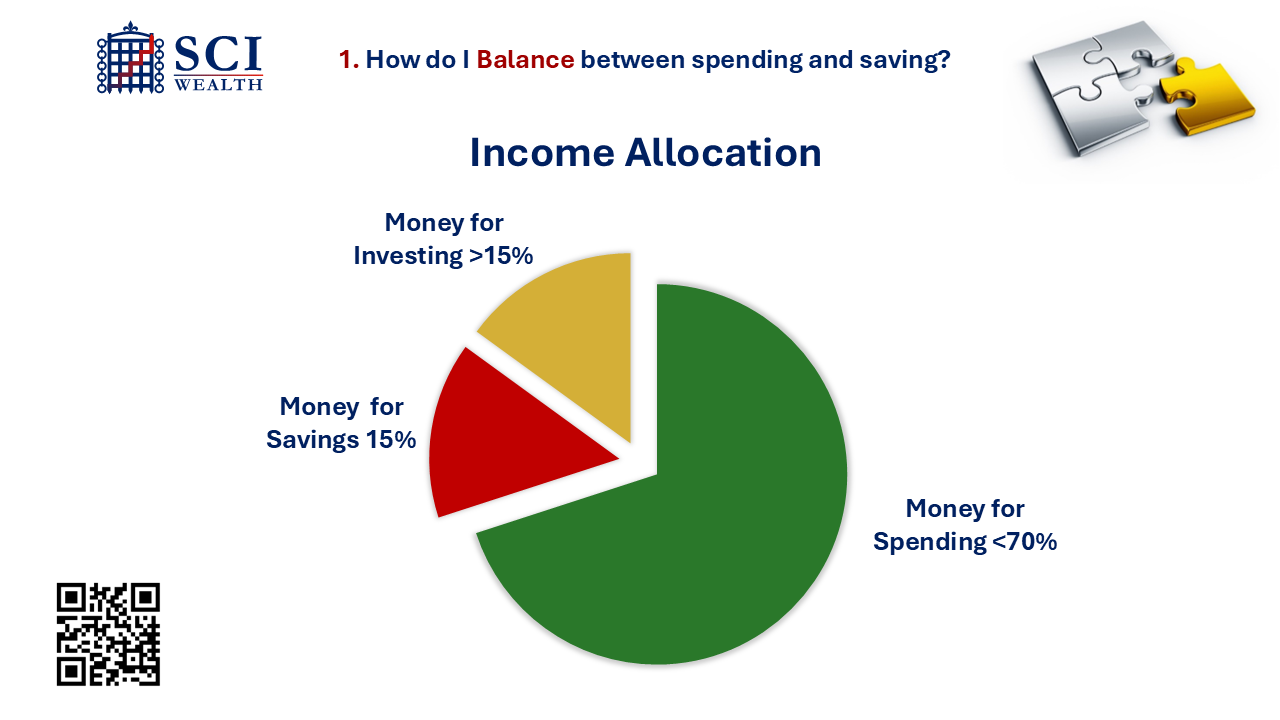 SCI WEALTH

1. How do I Balance between spending and saving?

Income Allocation

Money for Investing >15%

Money for Savings 15%

Money for Spending <70%